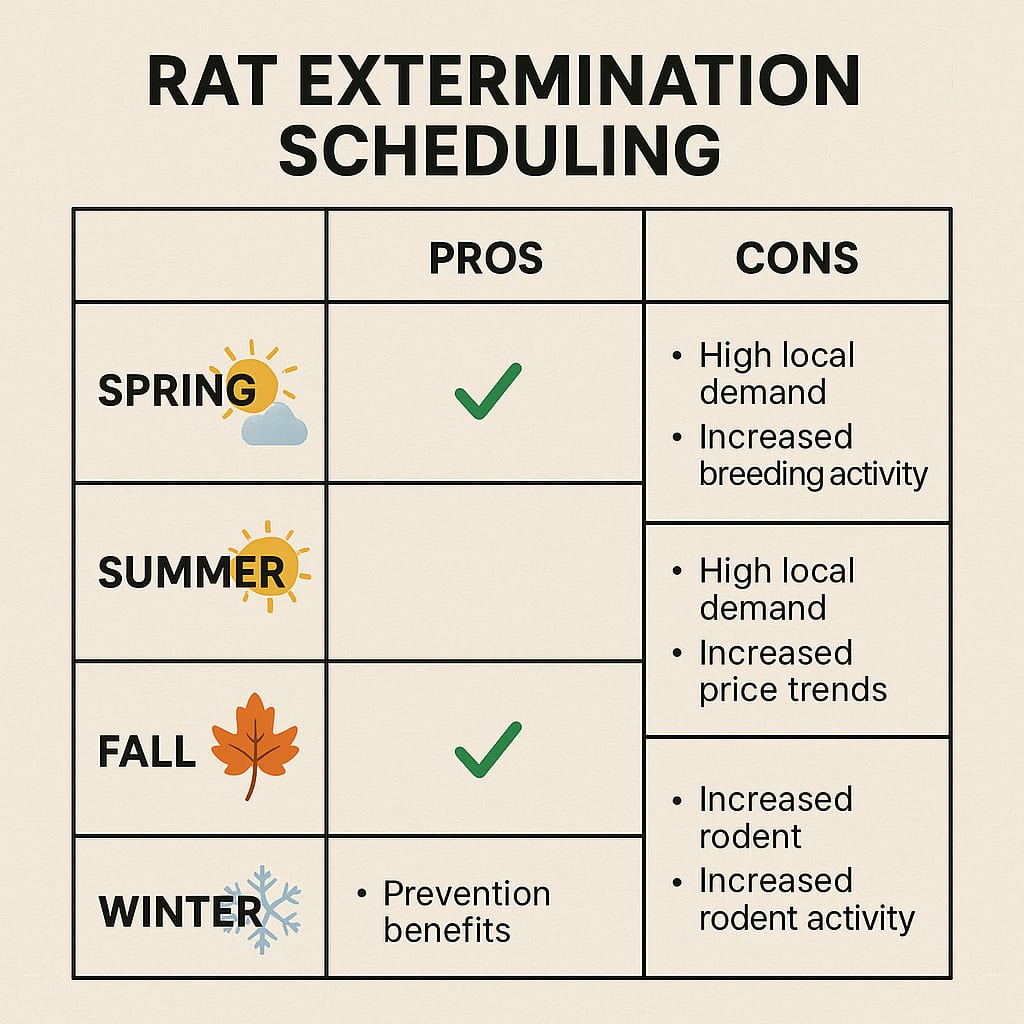 RAT EXTERMINATION SCHEDULING

| | PROS | CONS |
|---|---|---|
| SPRING | ✓ | • High local demand • Increased breeding activity |
| SUMMER | | • High local demand • Increased price trends |
| FALL | ✓ | • Increased rodent • Increased rodent activity |
| WINTER | • Prevention benefits | |